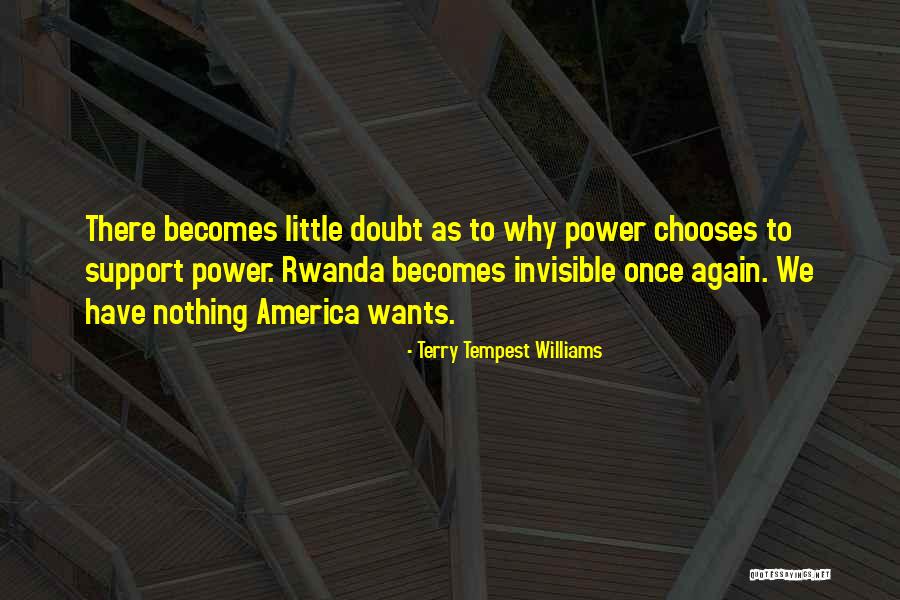 There becomes little doubt as to why power chooses to support power. Rwanda becomes invisible once again. We have nothing America wants.

- Terry Tempest Williams

QUOTESSAYINGS.NET